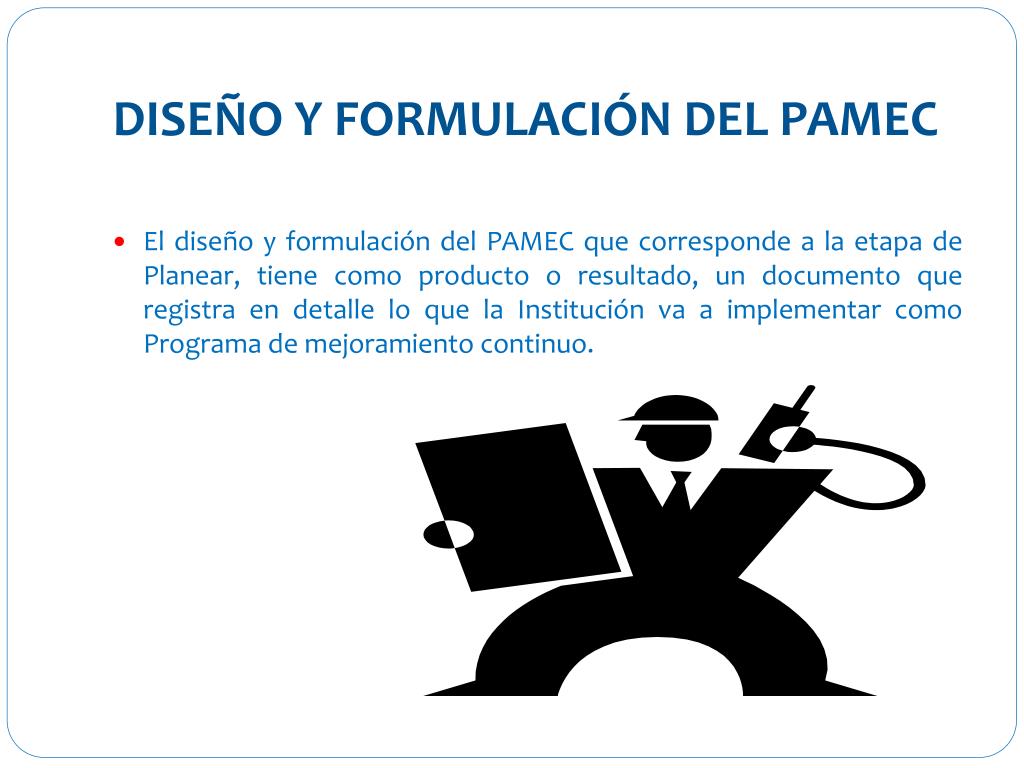 DISEÑO Y FORMULACIÓN DEL PAMEC

• El diseño y formulación del PAMEC que corresponde a la etapa de Planear, tiene como producto o resultado, un documento que registra en detalle lo que la Institución va a implementar como Programa de mejoramiento continuo.